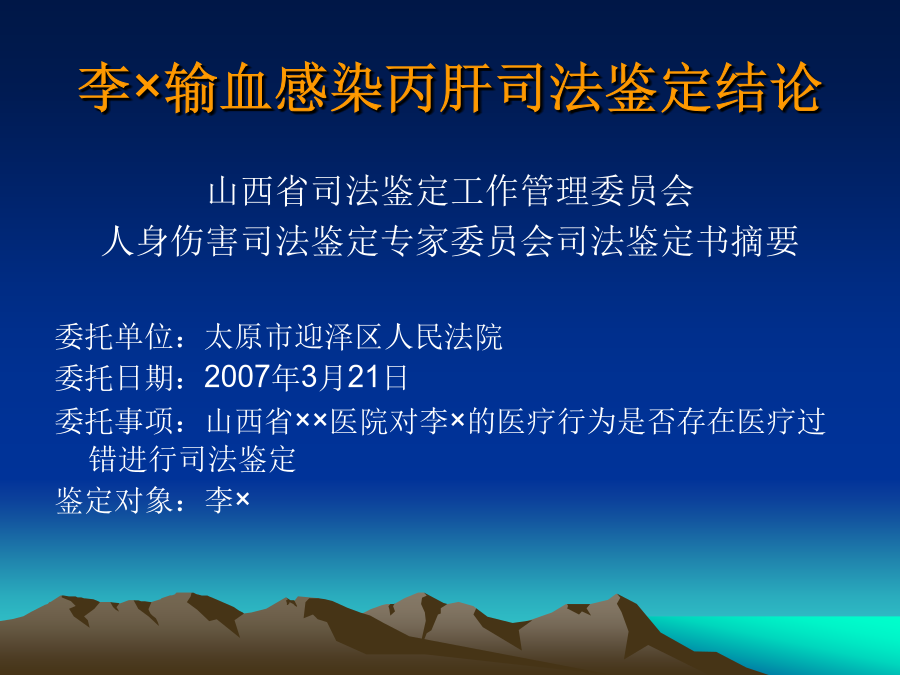 李×输血感染丙肝司法鉴定结论

山西省司法鉴定工作管理委员会
人身伤害司法鉴定专家委员会司法鉴定书摘要

委托单位：太原市迎泽区人民法院
委托日期：2007年3月21日
委托事项：山西省××医院对李×的医疗行为是否存在医疗过错进行司法鉴定
鉴定对象：李×